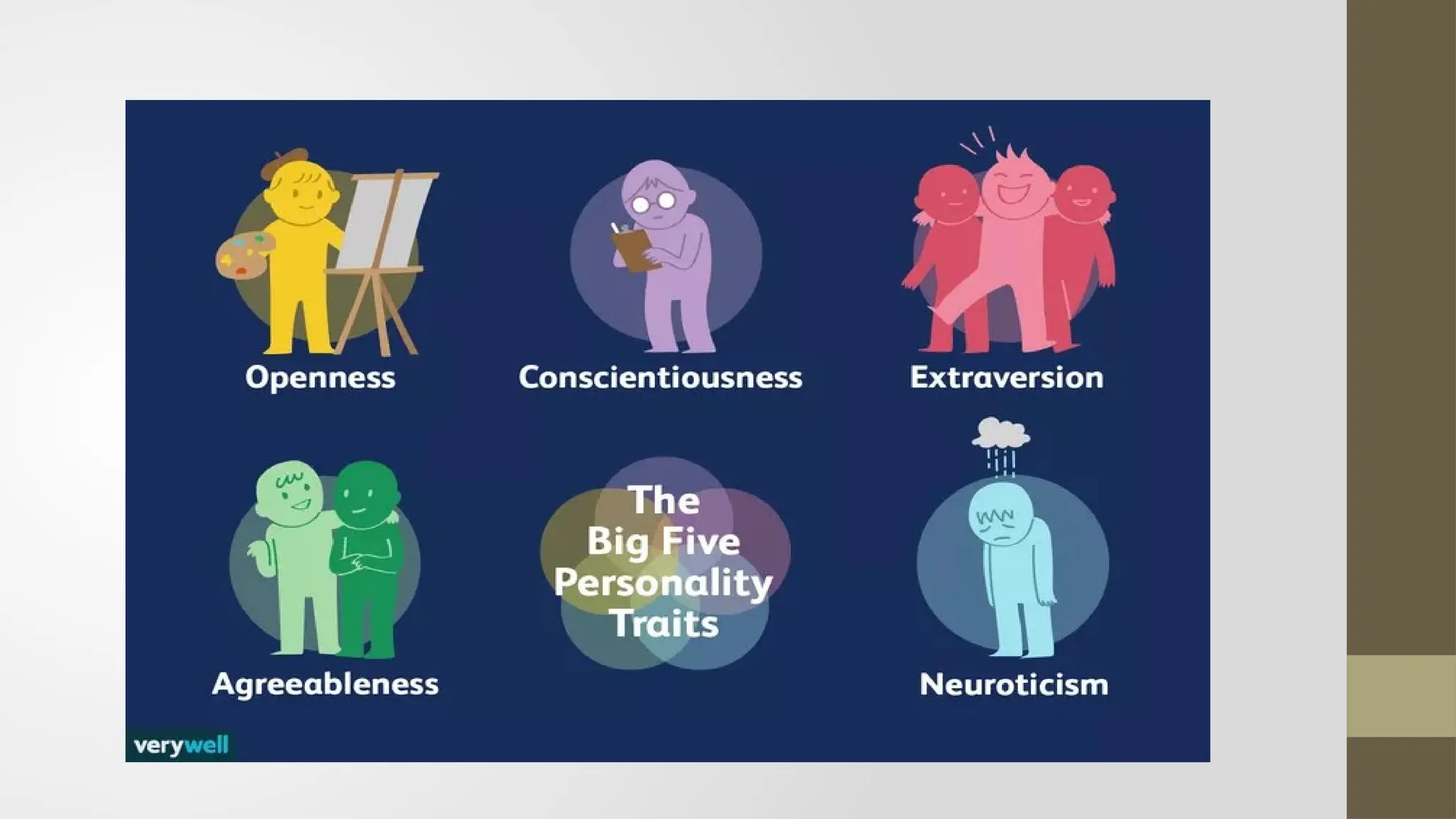 Openness

Conscientiousness

Extraversion

Agreeableness

The Big Five Personality Traits

Neuroticism

verywell